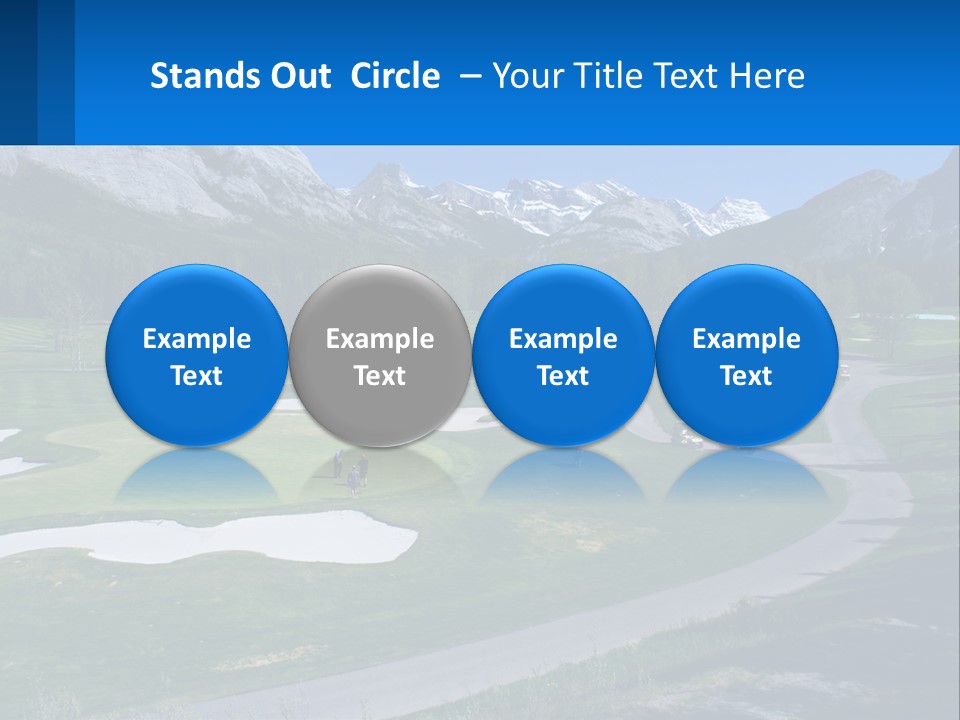 Stands Out Circle – Your Title Text Here

Example Text

Example Text

Example Text

Example Text